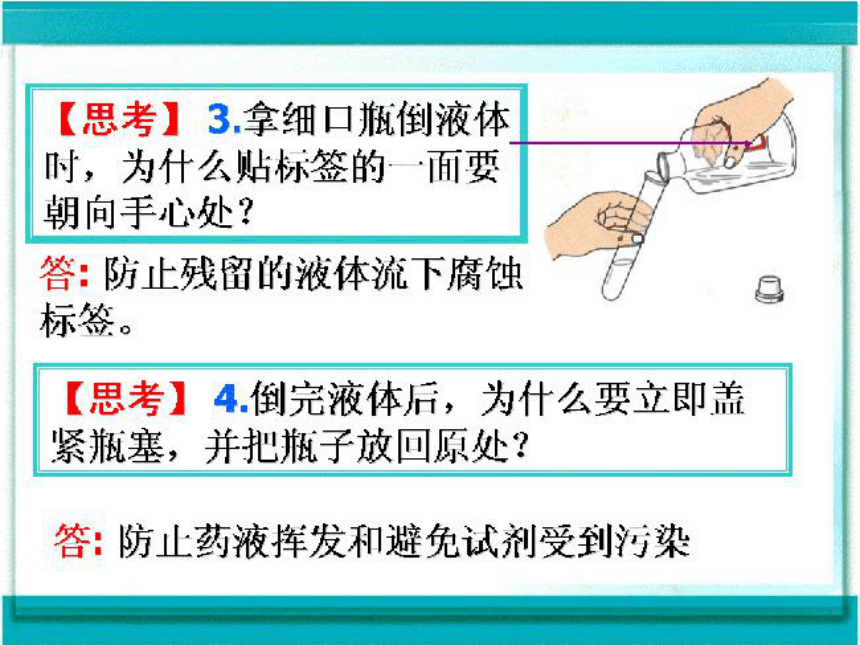 【思考】 3.拿细口瓶倒液体时，为什么贴标签的一面要朝向手心处？

答: 防止残留的液体流下腐蚀标签。

【思考】 4.倒完液体后，为什么要立即盖紧瓶塞，并把瓶子放回原处？

答: 防止药液挥发和避免试剂受到污染